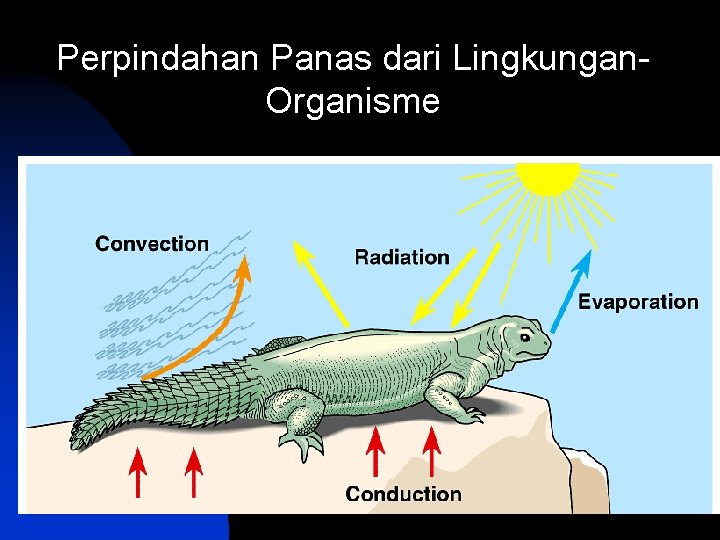 Perpindahan Panas dari Lingkungan-Organisme

Convection

Radiation

Evaporation

Conduction